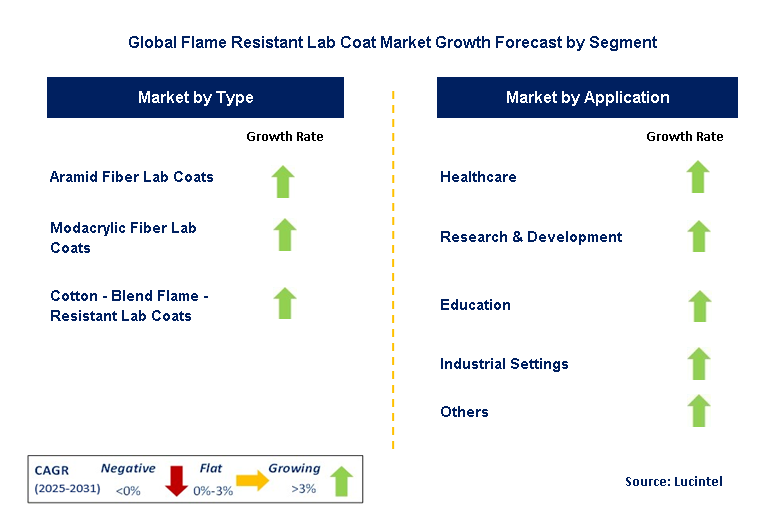 Global Flame Resistant Lab Coat Market Growth Forecast by Segment

Market by Type

Growth Rate

Aramid Fiber Lab Coats

Modacrylic Fiber Lab Coats

Cotton - Blend Flame - Resistant Lab Coats

Market by Application

Growth Rate

Healthcare

Research & Development

Education

Industrial Settings

Others

CAGR (2025-2031) Negative <0% Flat 0%-3% Growing >3%

Source: Lucintel